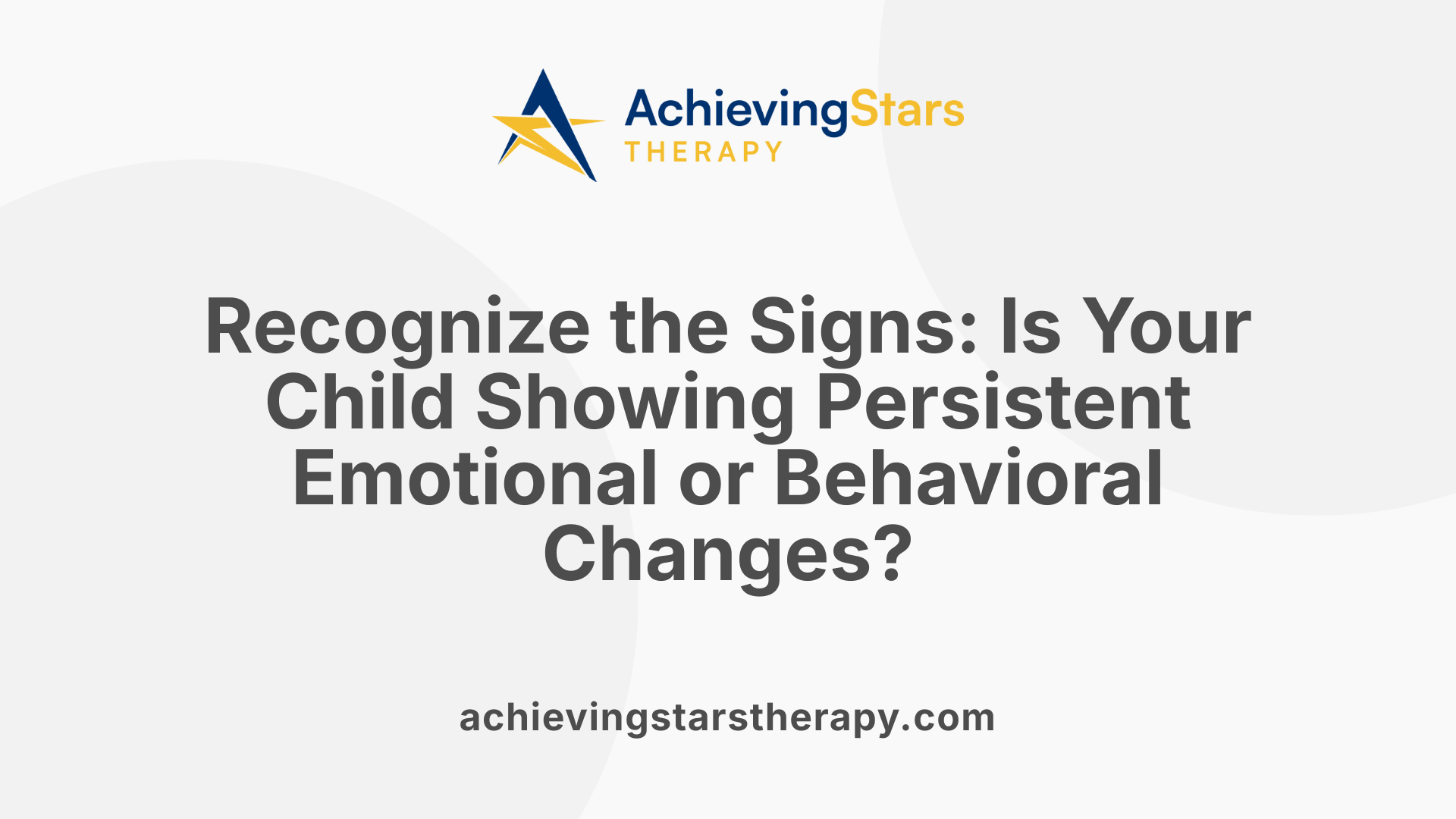 AchievingStars
THERAPY

Recognize the Signs: Is Your Child Showing Persistent Emotional or Behavioral Changes?

achievingstarstherapy.com